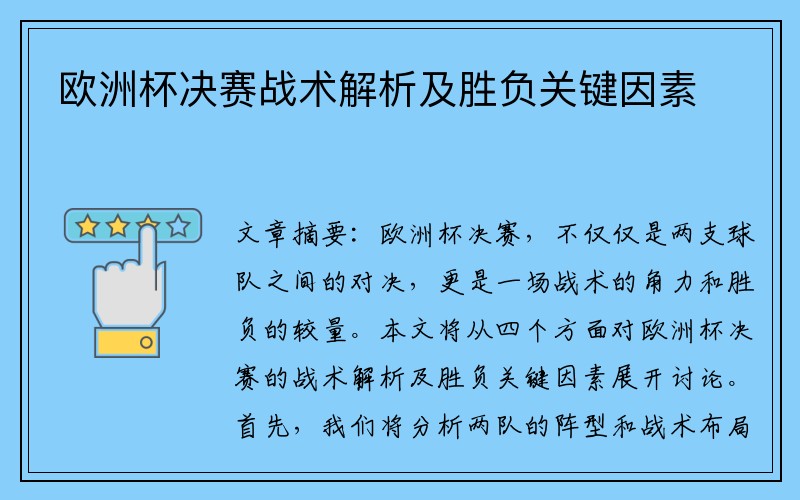 欧洲杯决赛战术解析及胜负关键因素

文章摘要：欧洲杯决赛，不仅仅是两支球队之间的对决，更是一场战术的角力和胜负的较量。本文将从四个方面对欧洲杯决赛的战术解析及胜负关键因素展开讨论。首先，我们将分析两队的阵型和战术布局